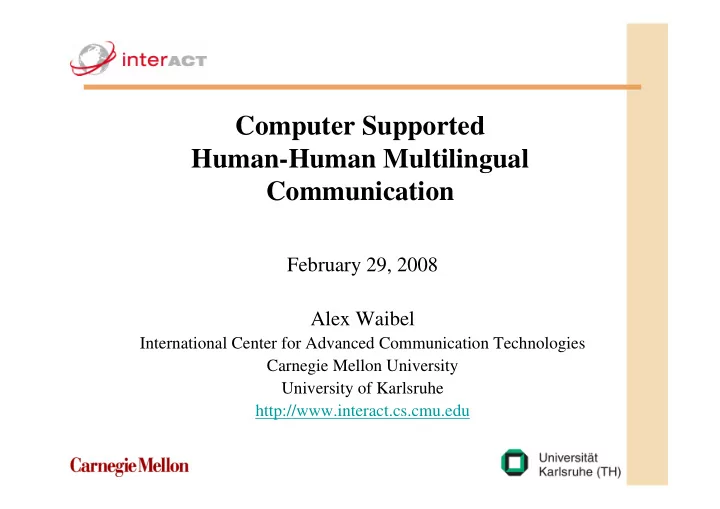 interACT

Computer Supported Human-Human Multilingual Communication

February 29, 2008

Alex Waibel
International Center for Advanced Communication Technologies
Carnegie Mellon University
University of Karlsruhe
http://www.interact.cs.cmu.edu

Carnegie Mellon

Universität Karlsruhe (TH)